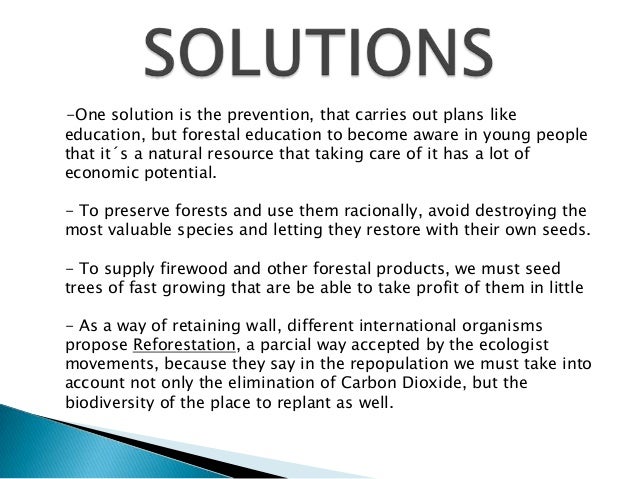 SOLUTIONS

-One solution is the prevention, that carries out plans like education, but forestal education to become aware in young people that it´s a natural resource that taking care of it has a lot of economic potential.

- To preserve forests and use them racionally, avoid destroying the most valuable species and letting they restore with their own seeds.

- To supply firewood and other forestal products, we must seed trees of fast growing that are be able to take profit of them in little

- As a way of retaining wall, different international organisms propose Reforestation, a parcial way accepted by the ecologist movements, because they say in the repopulation we must take into account not only the elimination of Carbon Dioxide, but the biodiversity of the place to replant as well.